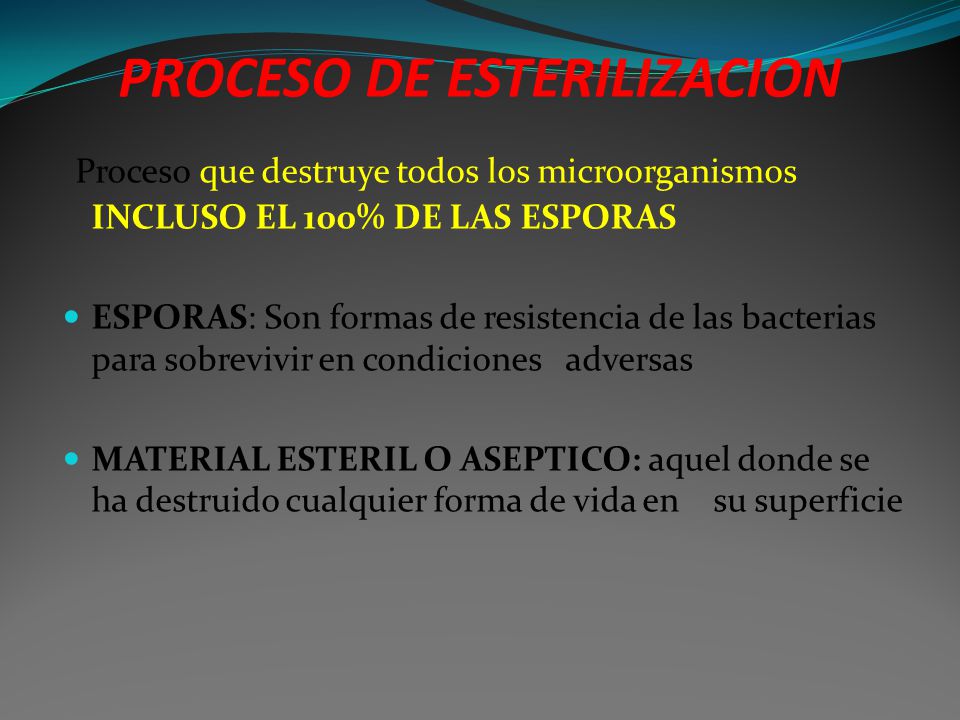 PROCESO DE ESTERILIZACION

Proceso que destruye todos los microorganismos INCLUSO EL 100% DE LAS ESPORAS

ESPORAS: Son formas de resistencia de las bacterias para sobrevivir en condiciones adversas

MATERIAL ESTERIL O ASEPTICO: aquel donde se ha destruido cualquier forma de vida en su superficie